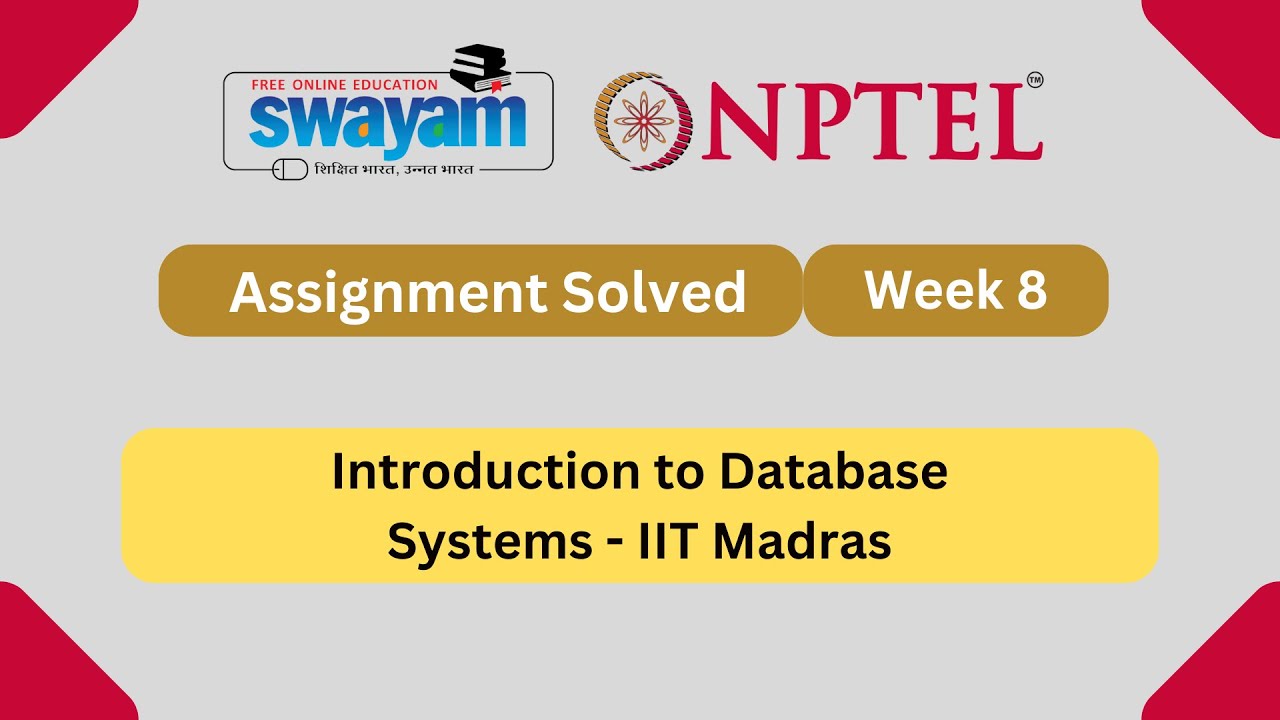 FREE ONLINE EDUCATION
swayam
शिक्षित भारत, उन्नत भारत

NPTEL™

Assignment Solved

Week 8

Introduction to Database Systems - IIT Madras